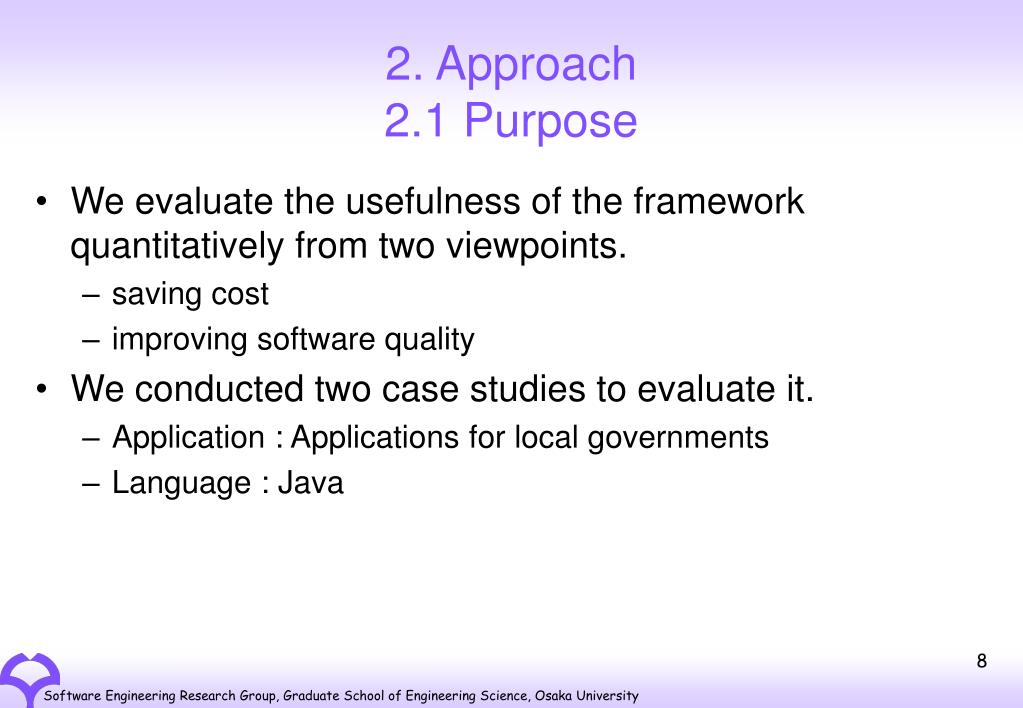 2. Approach
2.1 Purpose

• We evaluate the usefulness of the framework quantitatively from two viewpoints.
– saving cost
– improving software quality
• We conducted two case studies to evaluate it.
– Application : Applications for local governments
– Language : Java

8

Software Engineering Research Group, Graduate School of Engineering Science, Osaka University